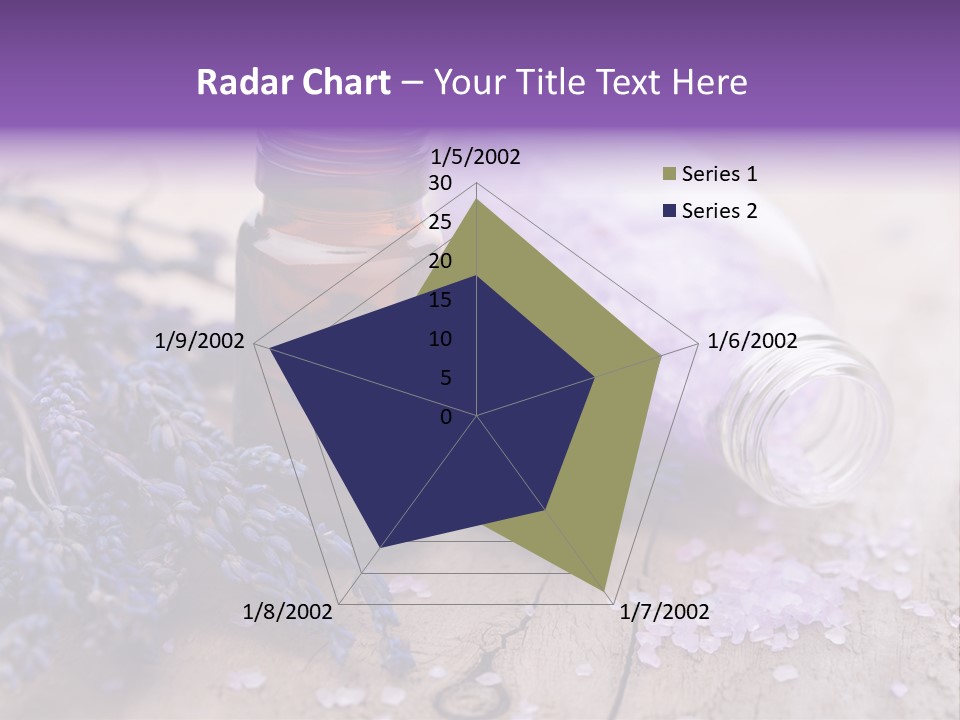 Radar Chart – Your Title Text Here

1/5/2002
30
25
20
15
10
5
0
1/6/2002
1/7/2002
1/8/2002
1/9/2002

Series 1
Series 2